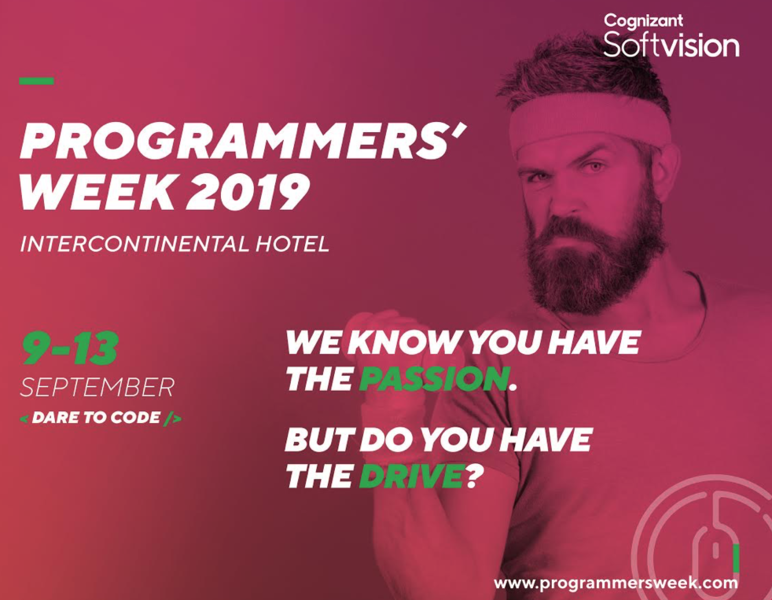 Cognizant
Softvision

PROGRAMMERS' WEEK 2019

INTERCONTINENTAL HOTEL

9-13
SEPTEMBER
< DARE TO CODE />

WE KNOW YOU HAVE THE PASSION.

BUT DO YOU HAVE THE DRIVE?

www.programmersweek.com